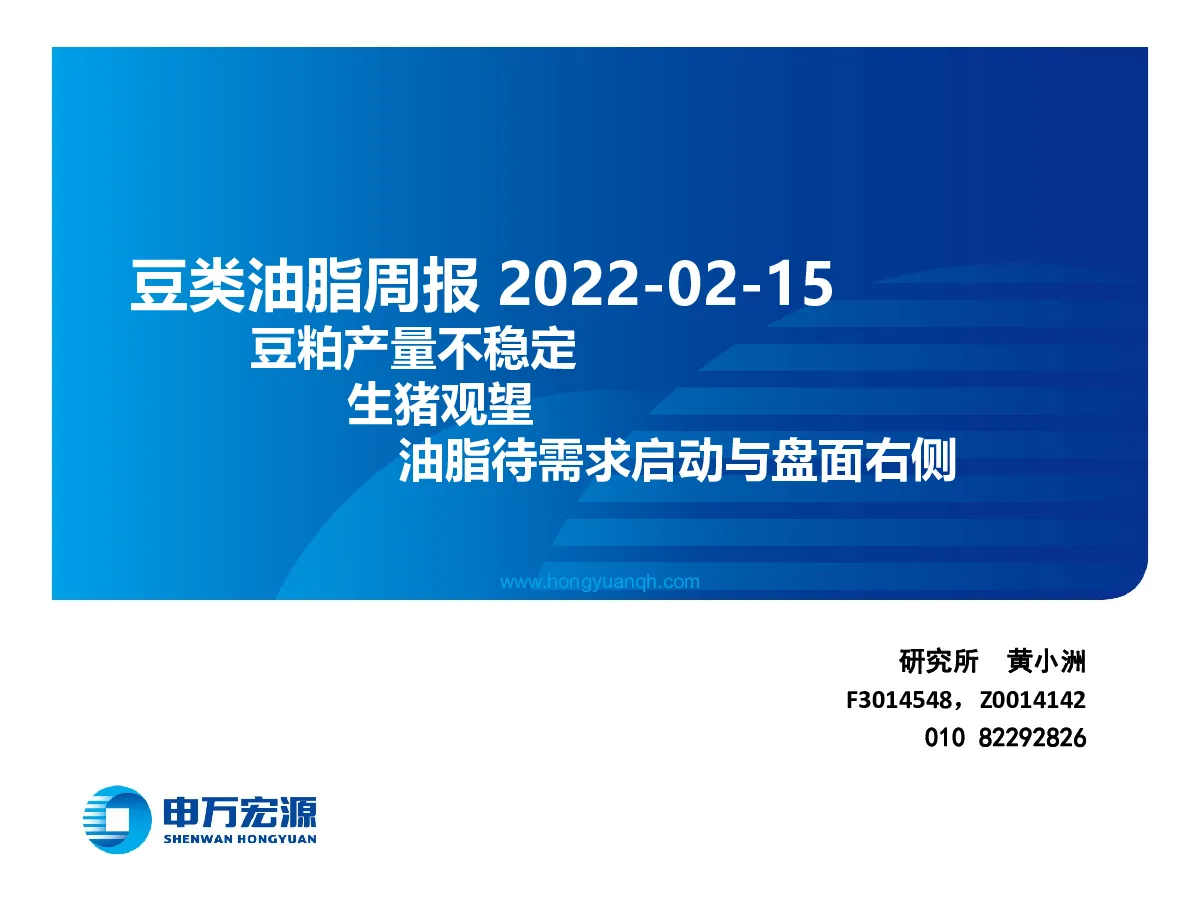 豆类油脂周报 2022-02-15

豆粕产量不稳定

生猪观望

油脂待需求启动与盘面右侧

www.hongyuanqh.com

研究所　黄小洲

F3014548，Z0014142

010 82292826

申万宏源

SHENWAN HONGYUAN